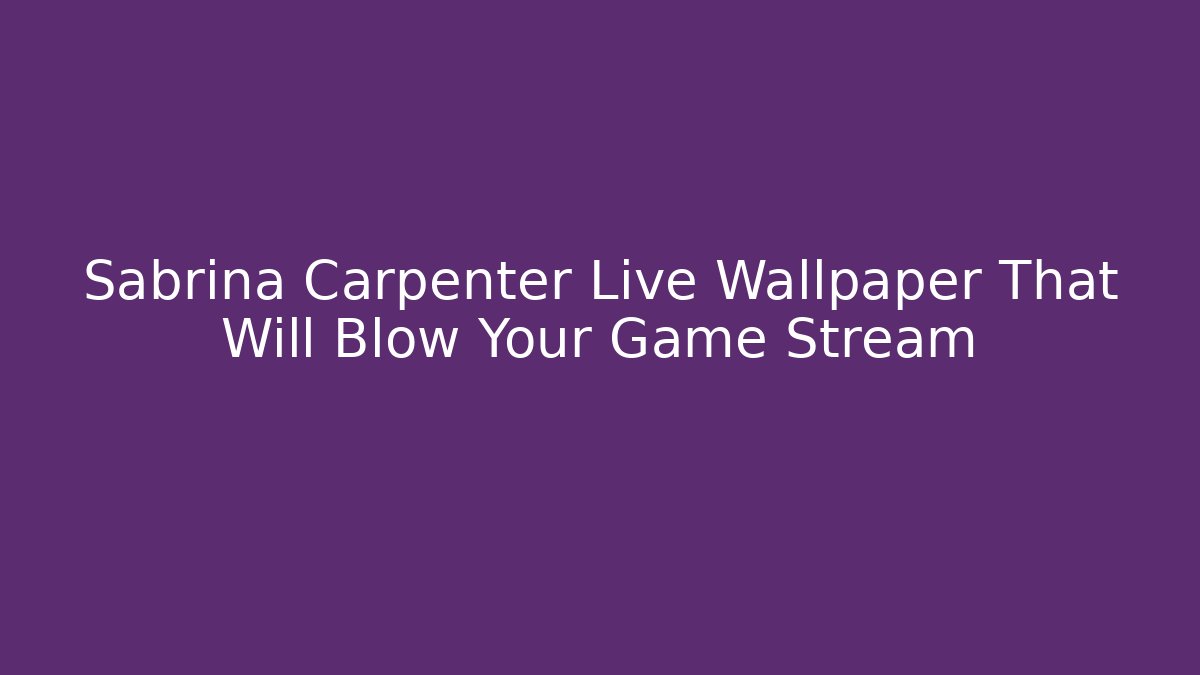 Sabrina Carpenter Live Wallpaper That Will Blow Your Game Stream